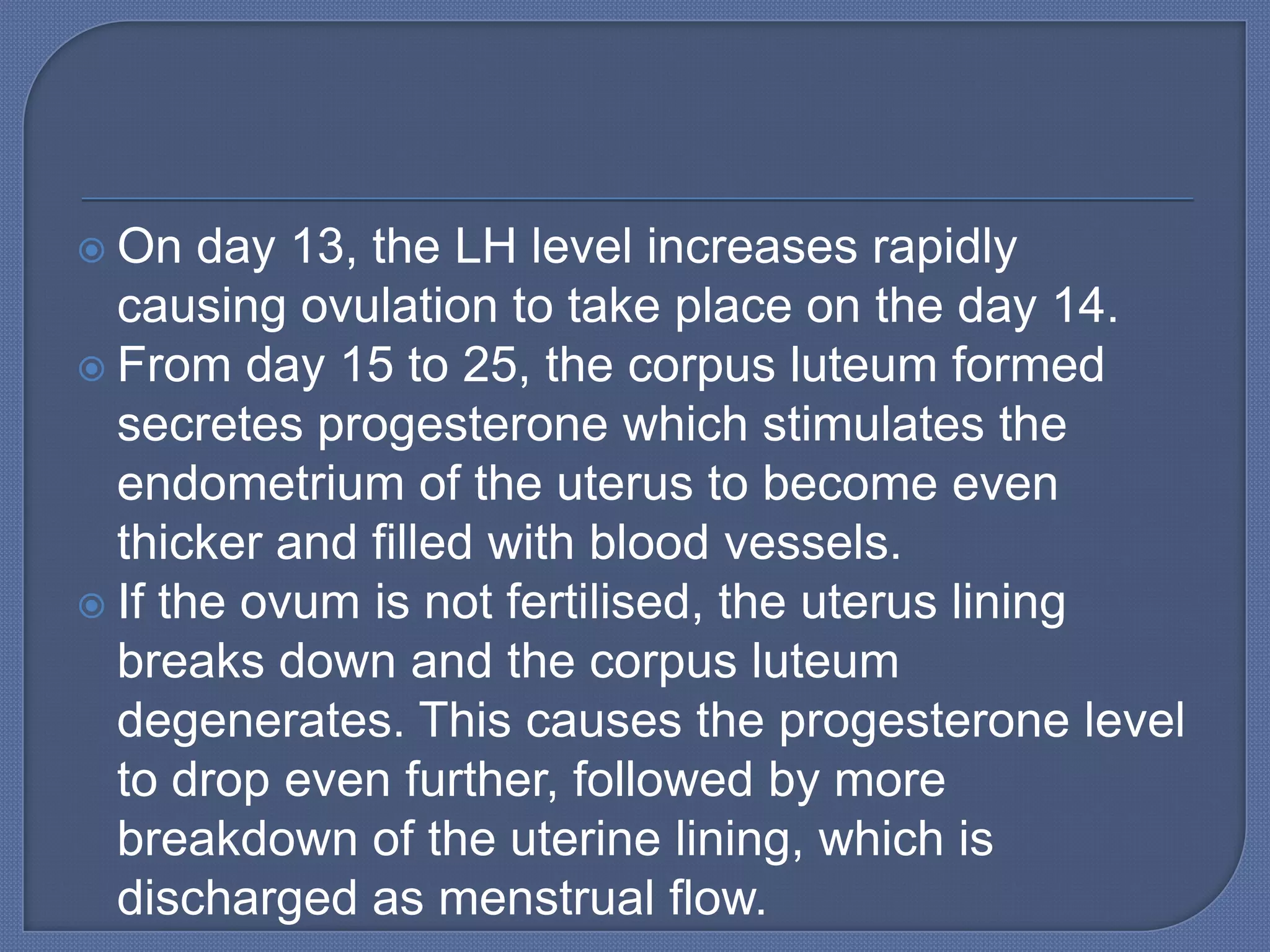 On day 13, the LH level increases rapidly causing ovulation to take place on the day 14.

From day 15 to 25, the corpus luteum formed secretes progesterone which stimulates the endometrium of the uterus to become even thicker and filled with blood vessels.

If the ovum is not fertilised, the uterus lining breaks down and the corpus luteum degenerates. This causes the progesterone level to drop even further, followed by more breakdown of the uterine lining, which is discharged as menstrual flow.